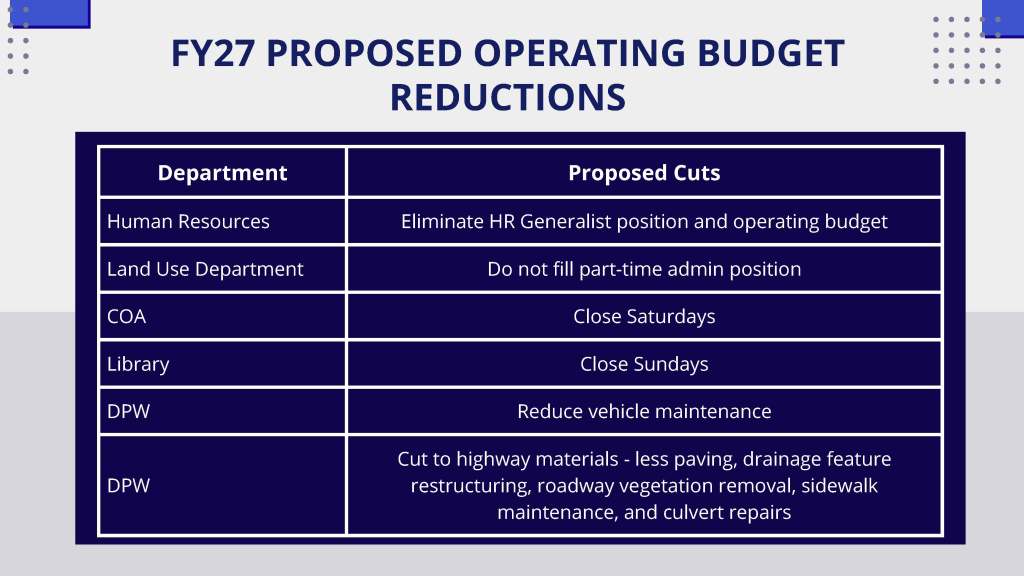 FY27 PROPOSED OPERATING BUDGET REDUCTIONS

| Department | Proposed Cuts |
|---|---|
| Human Resources | Eliminate HR Generalist position and operating budget |
| Land Use Department | Do not fill part-time admin position |
| COA | Close Saturdays |
| Library | Close Sundays |
| DPW | Reduce vehicle maintenance |
| DPW | Cut to highway materials - less paving, drainage feature restructuring, roadway vegetation removal, sidewalk maintenance, and culvert repairs |